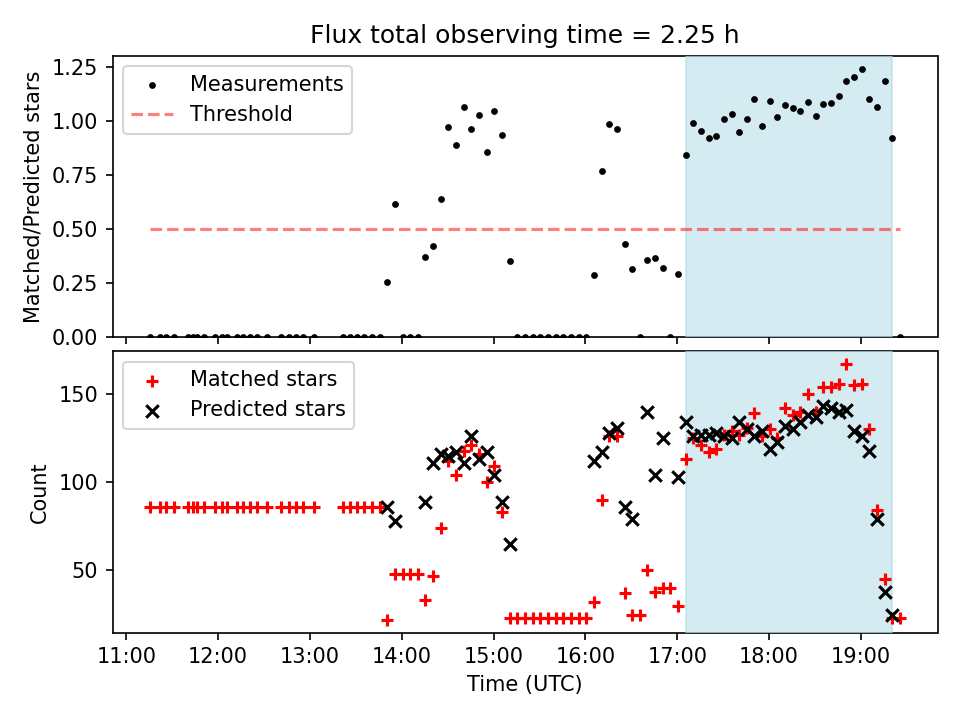 Flux total observing time = 2.25 h

Matched/Predicted stars

1.25
1.00
0.75
0.50
0.25
0.00

Measurements
Threshold

Count

150
100
50

Matched stars
Predicted stars

11:00
12:00
13:00
14:00
15:00
16:00
17:00
18:00
19:00

Time (UTC)